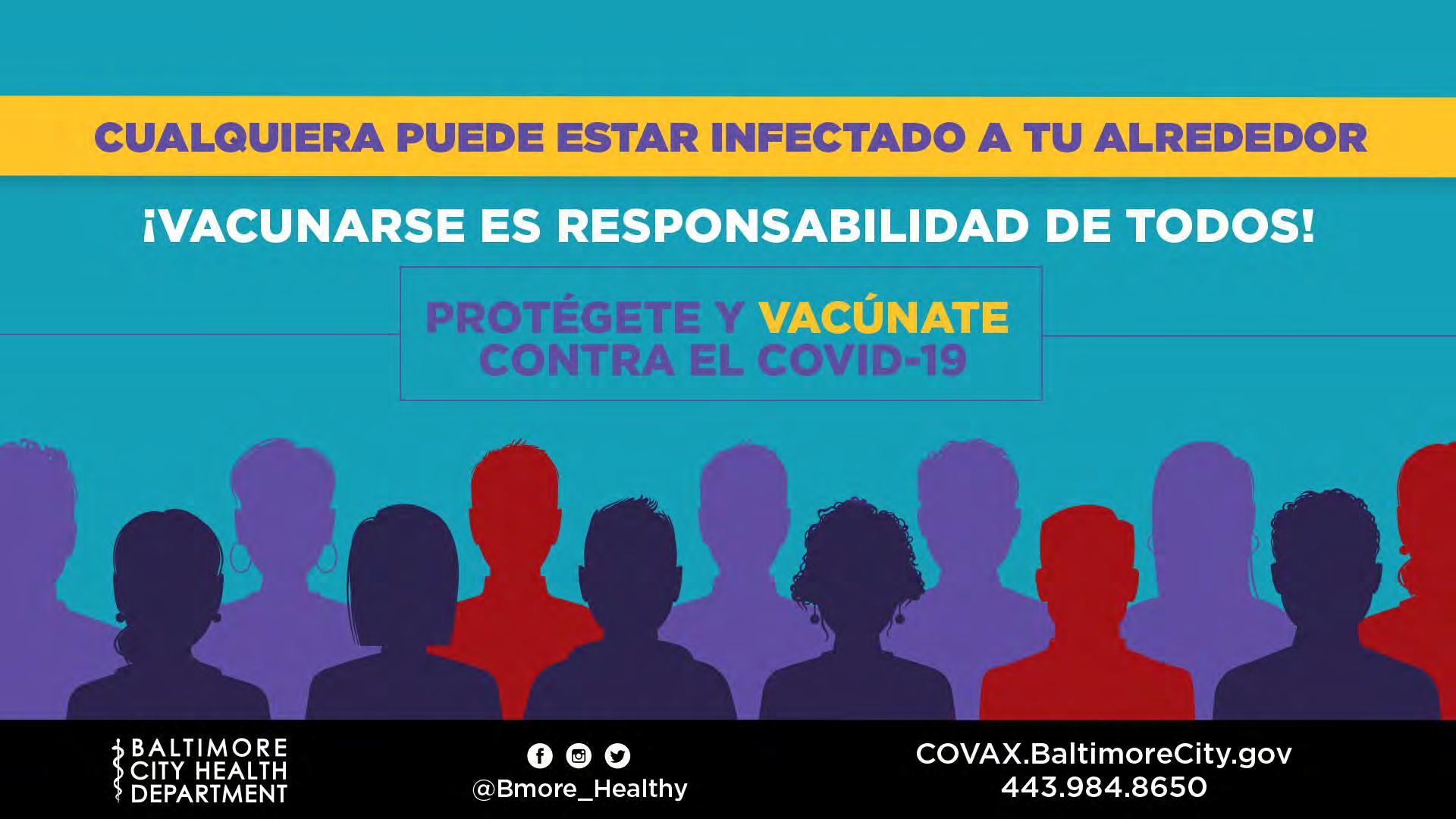 CUALQUIERA PUEDE ESTAR INFECTADO A TU ALREDEDOR

¡VACUNARSE ES RESPONSABILIDAD DE TODOS!

PROTÉGETE Y VACÚNATE
CONTRA EL COVID-19

BALTIMORE
CITY HEALTH
DEPARTMENT

@Bmore_Healthy

COVAX.BaltimoreCity.gov
443.984.8650